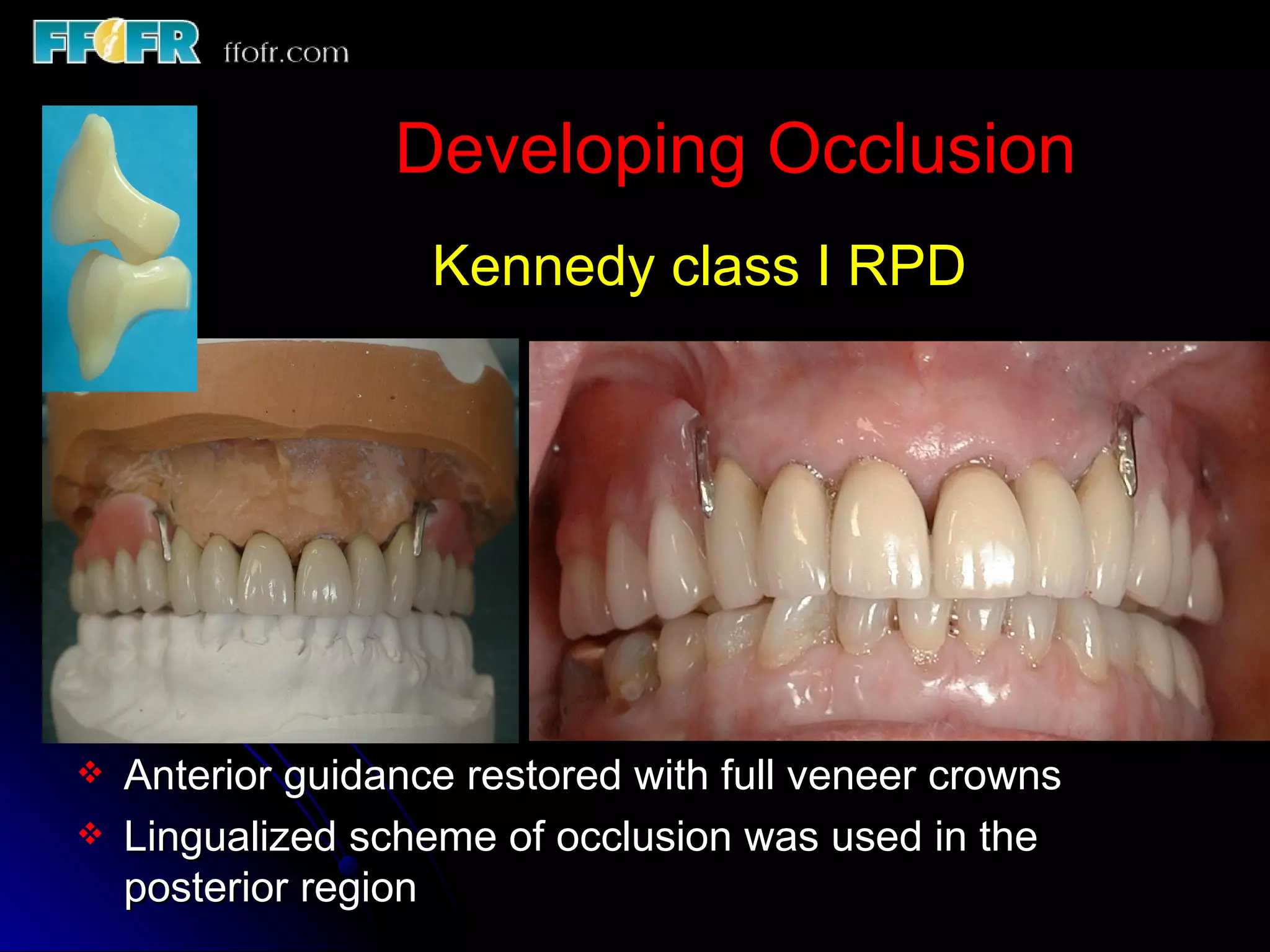 FFOFR ffofr.com

Developing Occlusion

Kennedy class I RPD

❖ Anterior guidance restored with full veneer crowns
❖ Lingualized scheme of occlusion was used in the posterior region